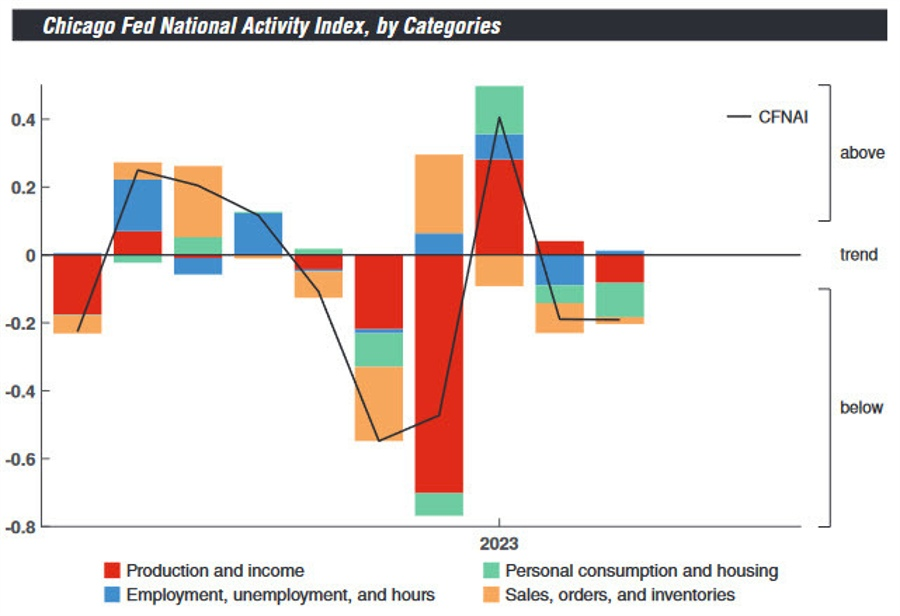 Chicago Fed National Activity Index, by Categories

0.4
0.2
0
-0.2
-0.4
-0.6
-0.8

CFNAI

above
trend
below

2023

Production and income
Employment, unemployment, and hours
Personal consumption and housing
Sales, orders, and inventories